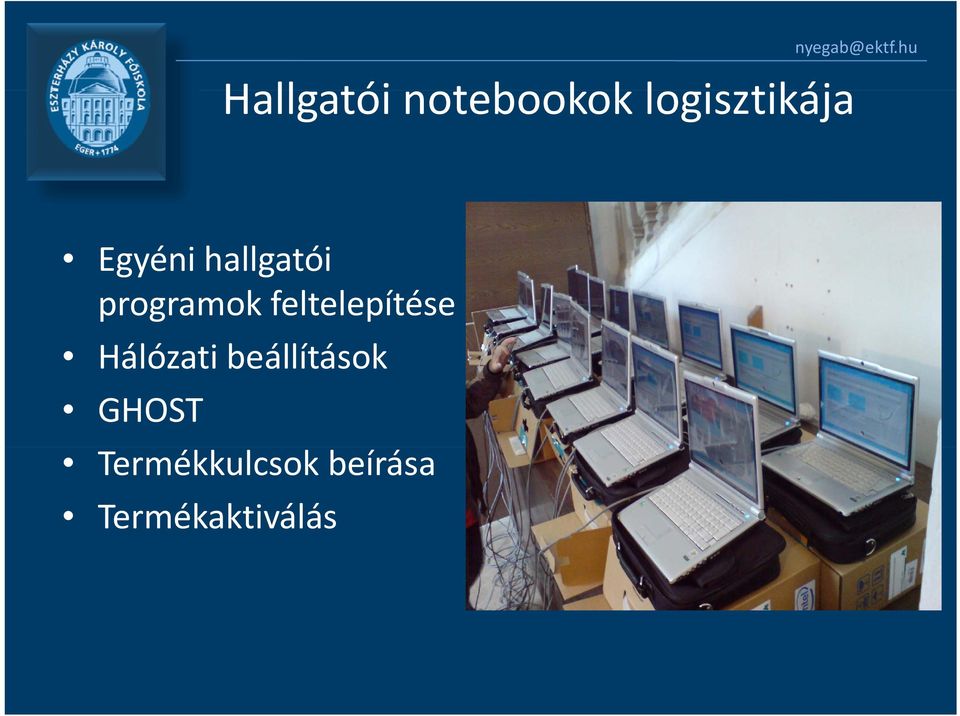 ESZTERHÁZY KÁROLY FŐISKOLA
EGER • 1774

nyegab@ektf.hu

Hallgatói notebookok logisztikája

• Egyéni hallgatói programok feltelepítése
• Hálózati beállítások
• GHOST
• Termékkulcsok beírása
• Termékaktiválás